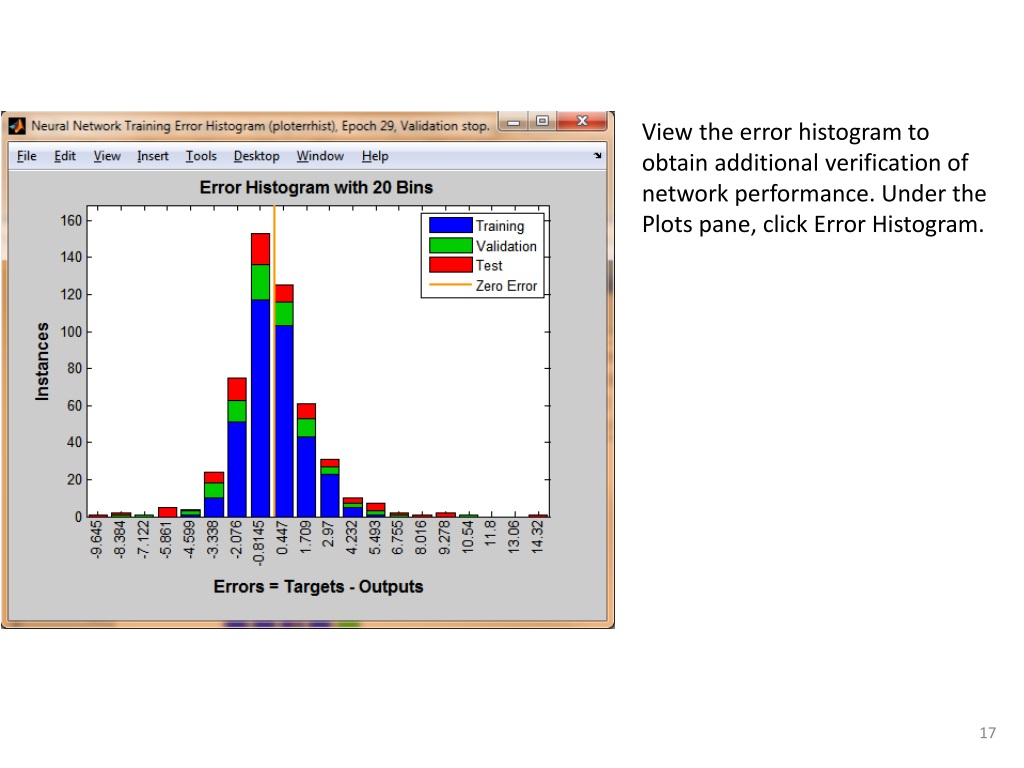 Neural Network Training Error Histogram (ploterrhist), Epoch 29, Validation stop.

File Edit View Insert Tools Desktop Window Help

Error Histogram with 20 Bins

Training
Validation
Test
Zero Error

Instances

160
140
120
100
80
60
40
20
0

-9.645
-8.384
-7.122
-5.861
-4.599
-3.338
-2.076
-0.8145
0.447
1.709
2.97
4.232
5.493
6.755
8.016
9.278
10.54
11.8
13.06
14.32

Errors = Targets - Outputs

View the error histogram to obtain additional verification of network performance. Under the Plots pane, click Error Histogram.

17